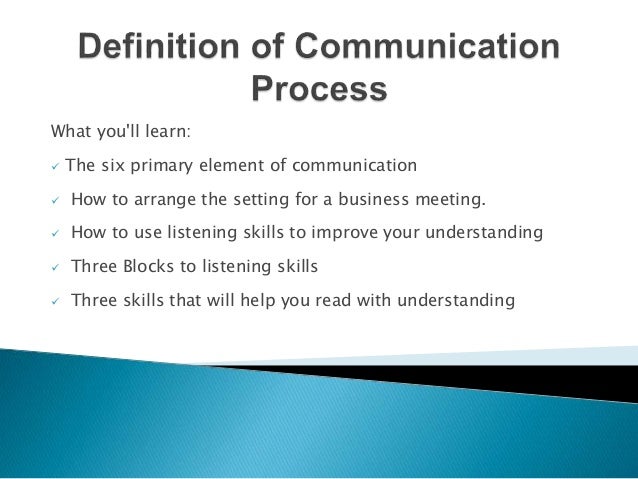 Definition of Communication Process

What you'll learn:

✓ The six primary element of communication

✓ How to arrange the setting for a business meeting.

✓ How to use listening skills to improve your understanding

✓ Three Blocks to listening skills

✓ Three skills that will help you read with understanding